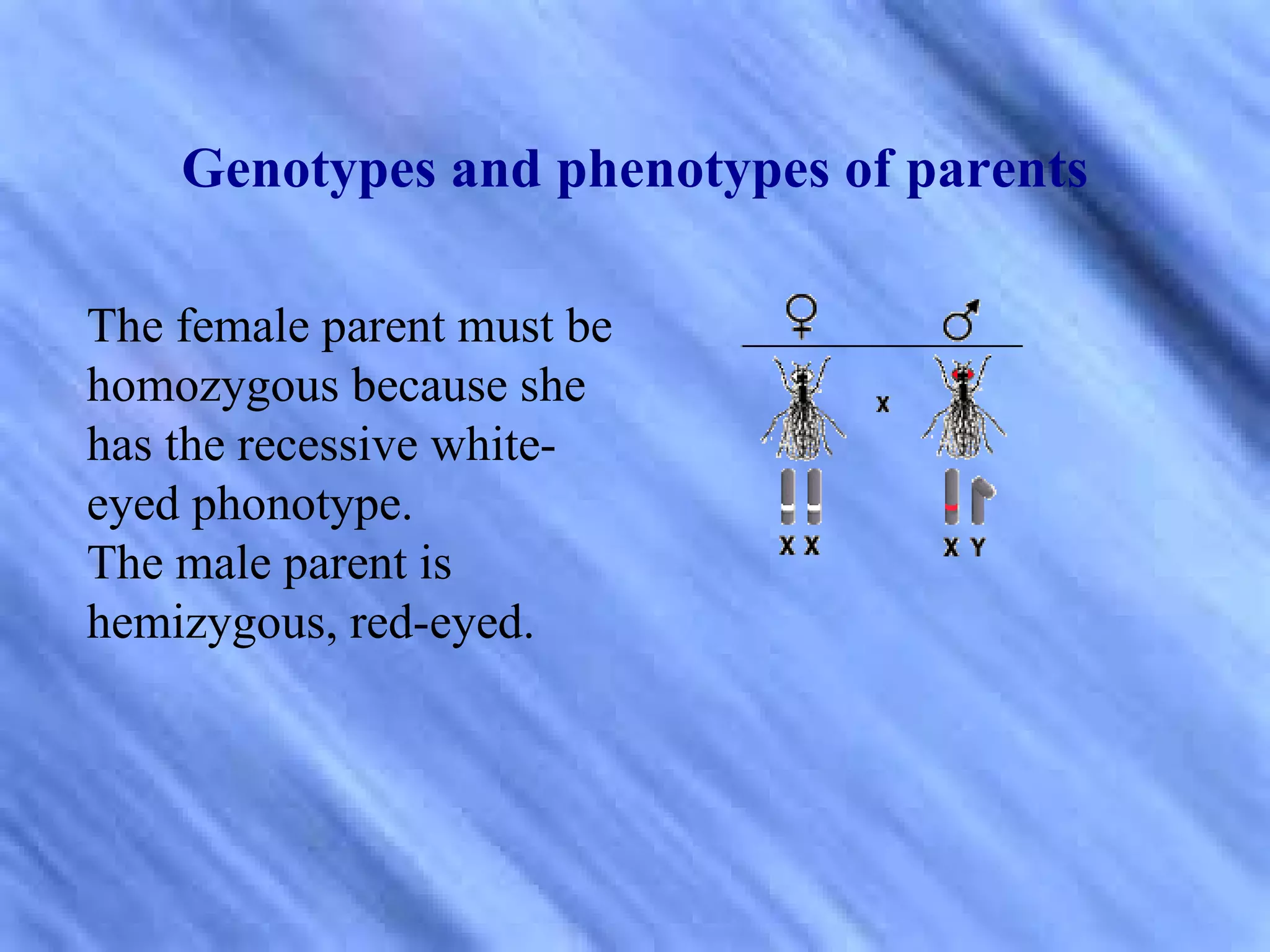 Genotypes and phenotypes of parents

The female parent must be homozygous because she has the recessive white-eyed phonotype.
The male parent is hemizygous, red-eyed.

♀ ♂

x

X X

X Y